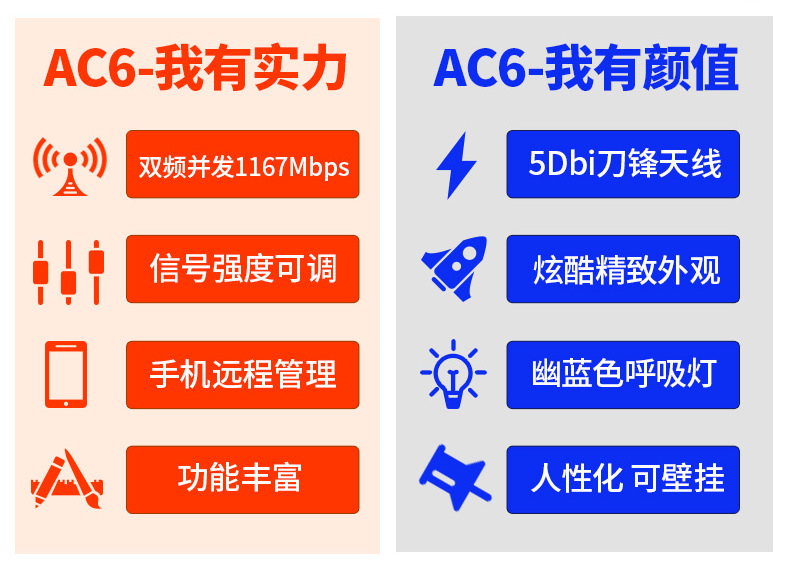 AC6-我有实力

双频并发1167Mbps

信号强度可调

手机远程管理

功能丰富

AC6-我有颜值

5Dbi刀锋天线

炫酷精致外观

幽蓝色呼吸灯

人性化 可壁挂